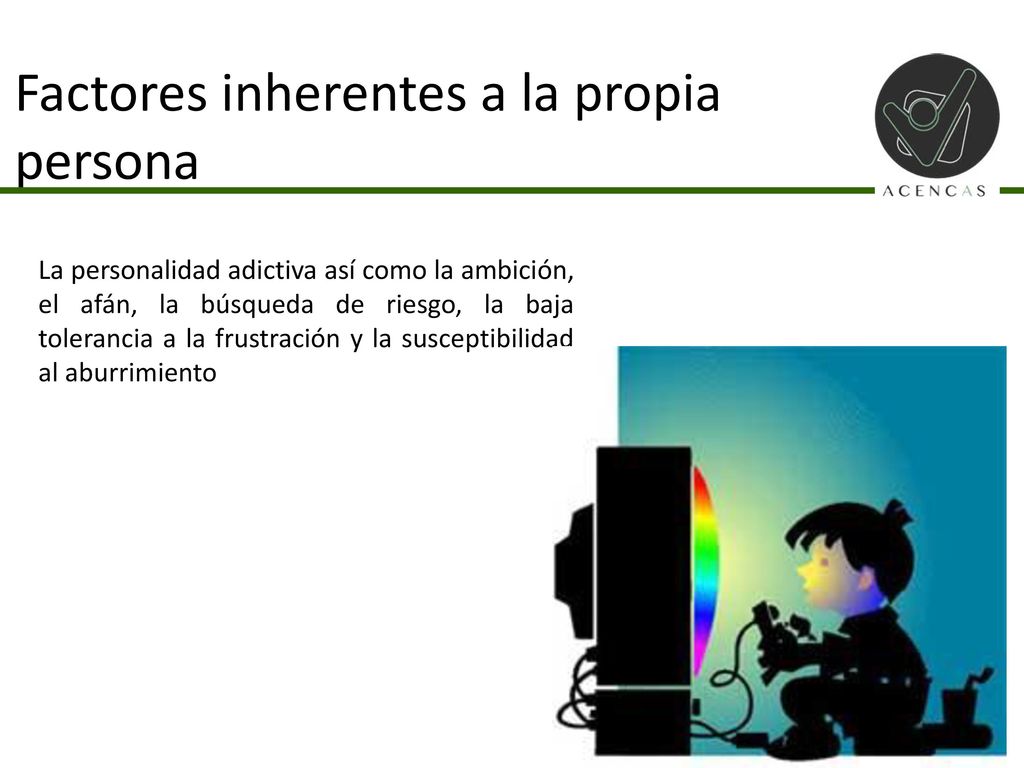 Factores inherentes a la propia persona

ACENCAS

La personalidad adictiva así como la ambición, el afán, la búsqueda de riesgo, la baja tolerancia a la frustración y la susceptibilidad al aburrimiento